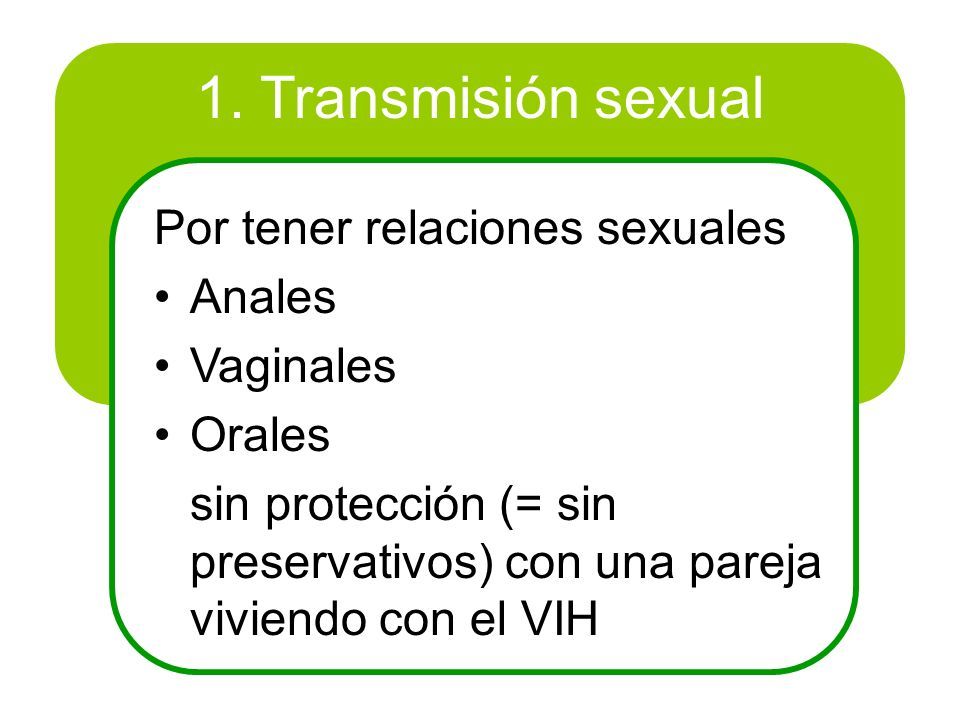 1. Transmisión sexual

Por tener relaciones sexuales
• Anales
• Vaginales
• Orales
sin protección (= sin preservativos) con una pareja viviendo con el VIH